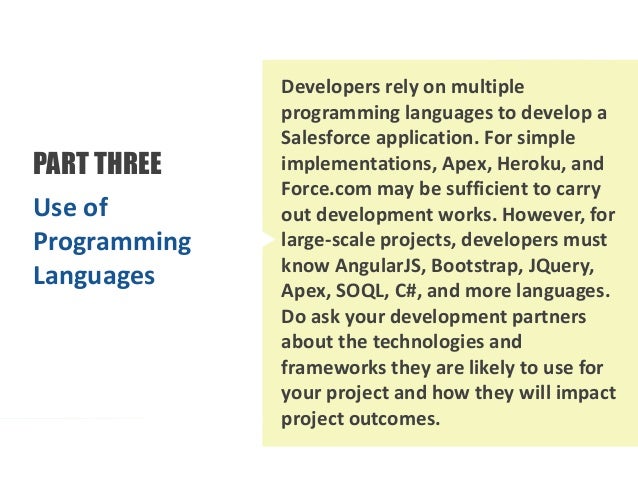 PART THREE

Use of Programming Languages

Developers rely on multiple programming languages to develop a Salesforce application. For simple implementations, Apex, Heroku, and Force.com may be sufficient to carry out development works. However, for large-scale projects, developers must know AngularJS, Bootstrap, JQuery, Apex, SOQL, C#, and more languages. Do ask your development partners about the technologies and frameworks they are likely to use for your project and how they will impact project outcomes.